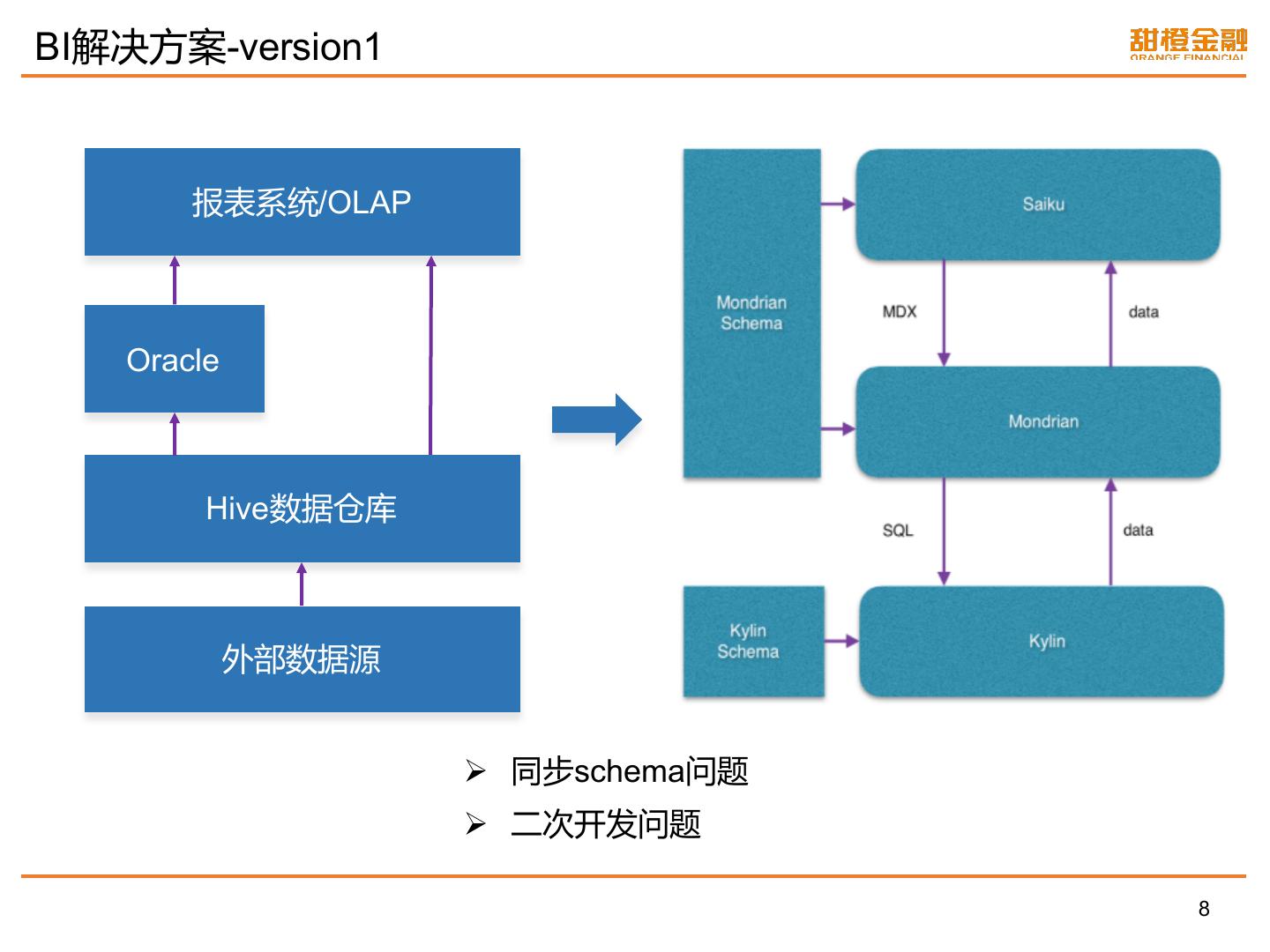 BI解决方案-version1

甜橙金融
ORANGE FINANCIAL

报表系统/OLAP

Oracle

Hive数据仓库

外部数据源

Mondrian Schema

Saiku

MDX

data

Mondrian

SQL

data

Kylin Schema

Kylin

➢ 同步schema问题
➢ 二次开发问题

8